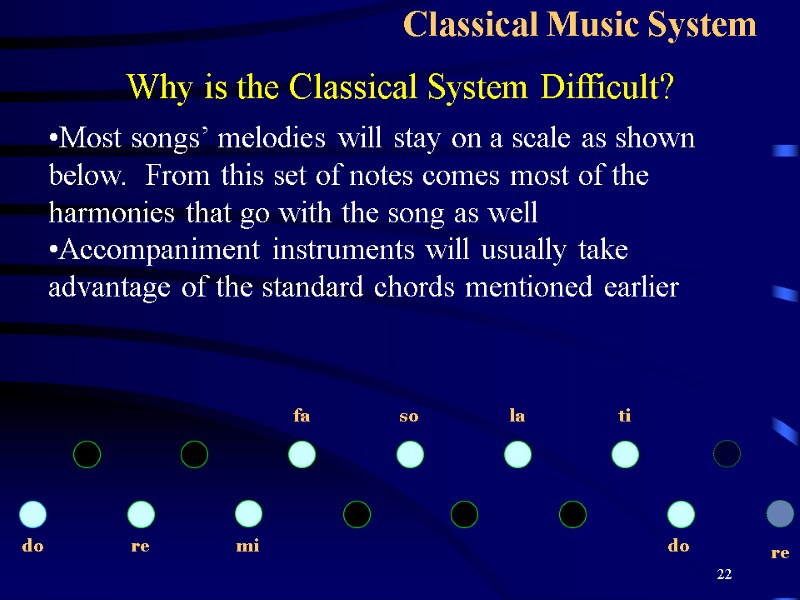 Classical Music System

Why is the Classical System Difficult?

•Most songs' melodies will stay on a scale as shown below. From this set of notes comes most of the harmonies that go with the song as well
•Accompaniment instruments will usually take advantage of the standard chords mentioned earlier

fa so la ti

do re mi do re

22